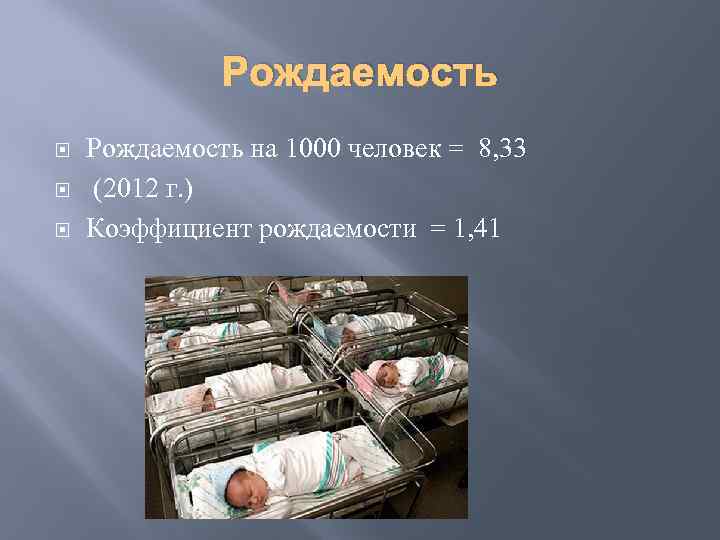 Рождаемость

Рождаемость на 1000 человек = 8,33

(2012 г.)

Коэффициент рождаемости = 1,41